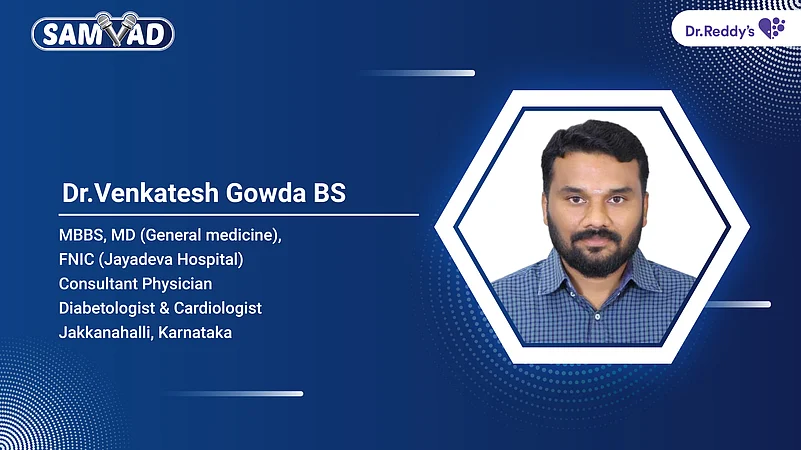 SAMVAD

Dr.Reddy's

Dr.Venkatesh Gowda BS

MBBS, MD (General medicine),
FNIC (Jayadeva Hospital)
Consultant Physician
Diabetologist & Cardiologist
Jakkanahalli, Karnataka